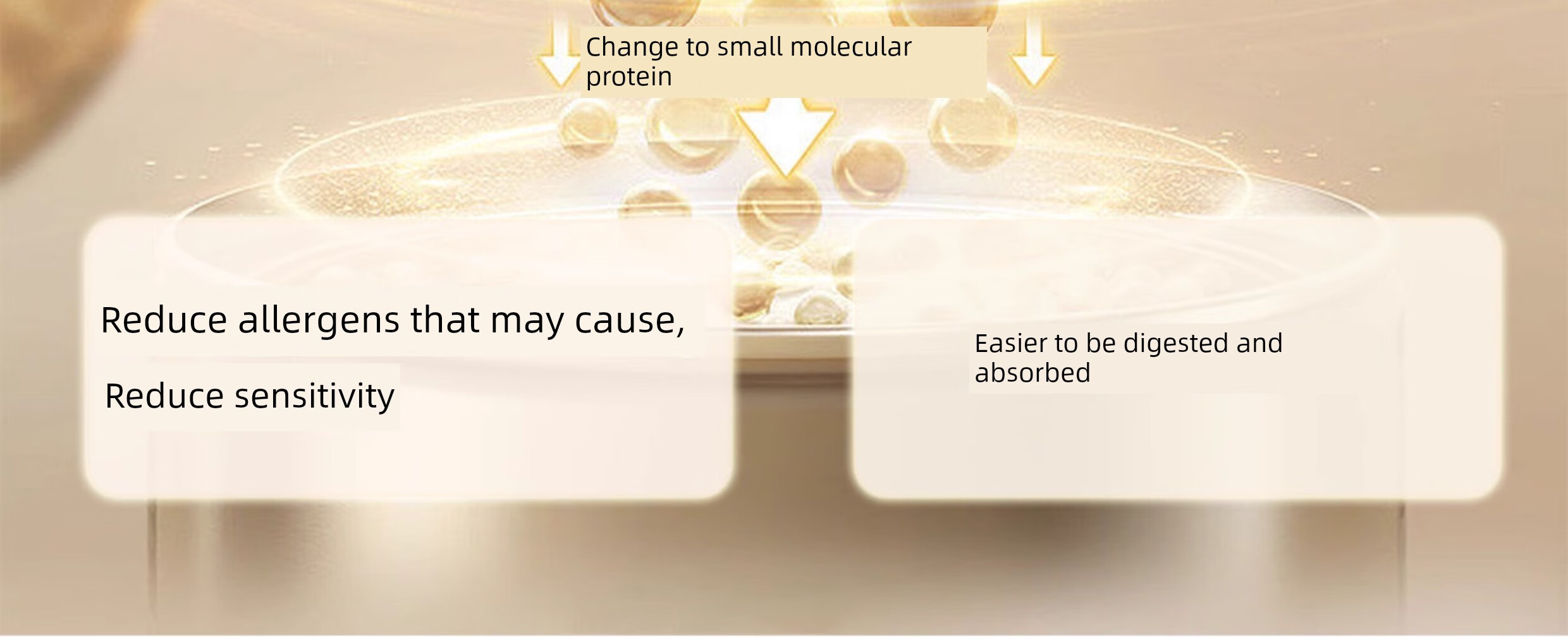 Change to small molecular protein

Reduce allergens that may cause,

Reduce sensitivity

Easier to be digested and absorbed